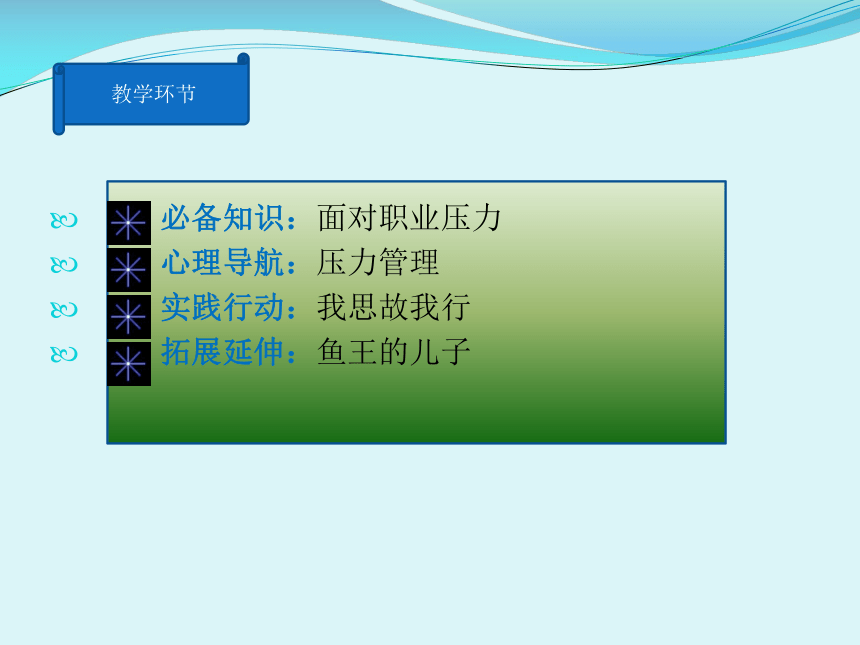 教学环节

必备知识：面对职业压力
心理导航：压力管理
实践行动：我思故我行
拓展延伸：鱼王的儿子